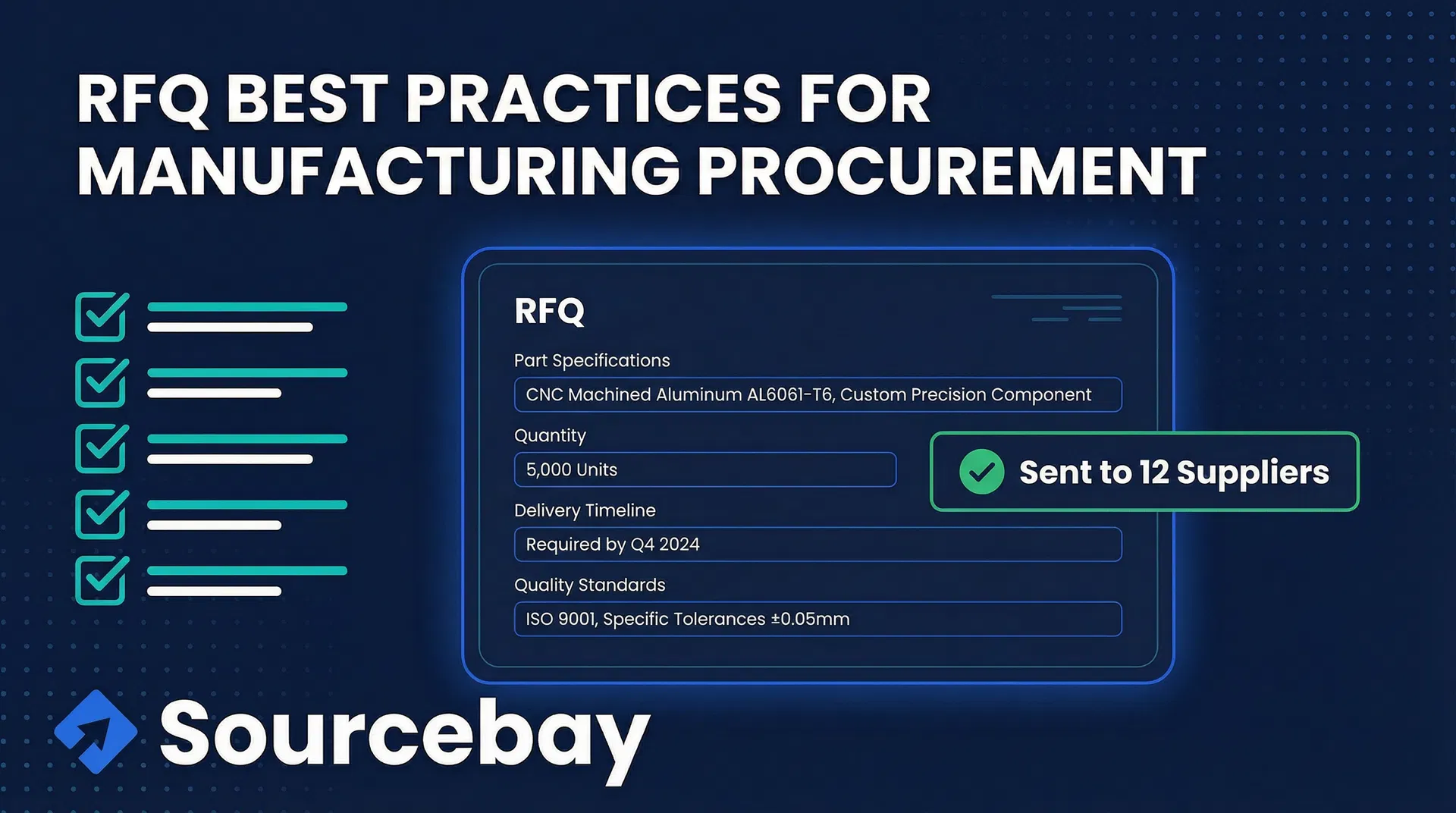 RFQ BEST PRACTICES FOR MANUFACTURING PROCUREMENT

RFQ

Part Specifications

CNC Machined Aluminum AL6061-T6, Custom Precision Component

Quantity

5,000 Units

Sent to 12 Suppliers

Delivery Timeline

Required by Q4 2024

Quality Standards

ISO 9001, Specific Tolerances ±0.05mm

Sourcebay